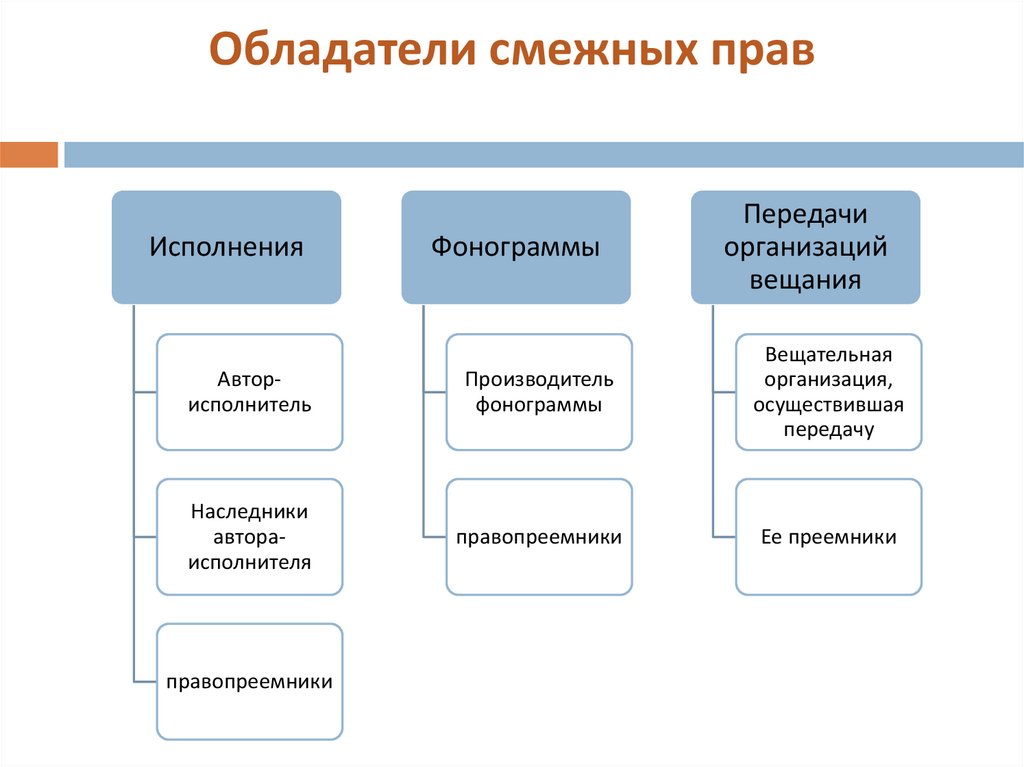 Обладатели смежных прав

Исполнения

Автор-исполнитель

Наследники автора-исполнителя

правопреемники

Фонограммы

Производитель фонограммы

правопреемники

Передачи организаций вещания

Вещательная организация, осуществившая передачу

Ее преемники